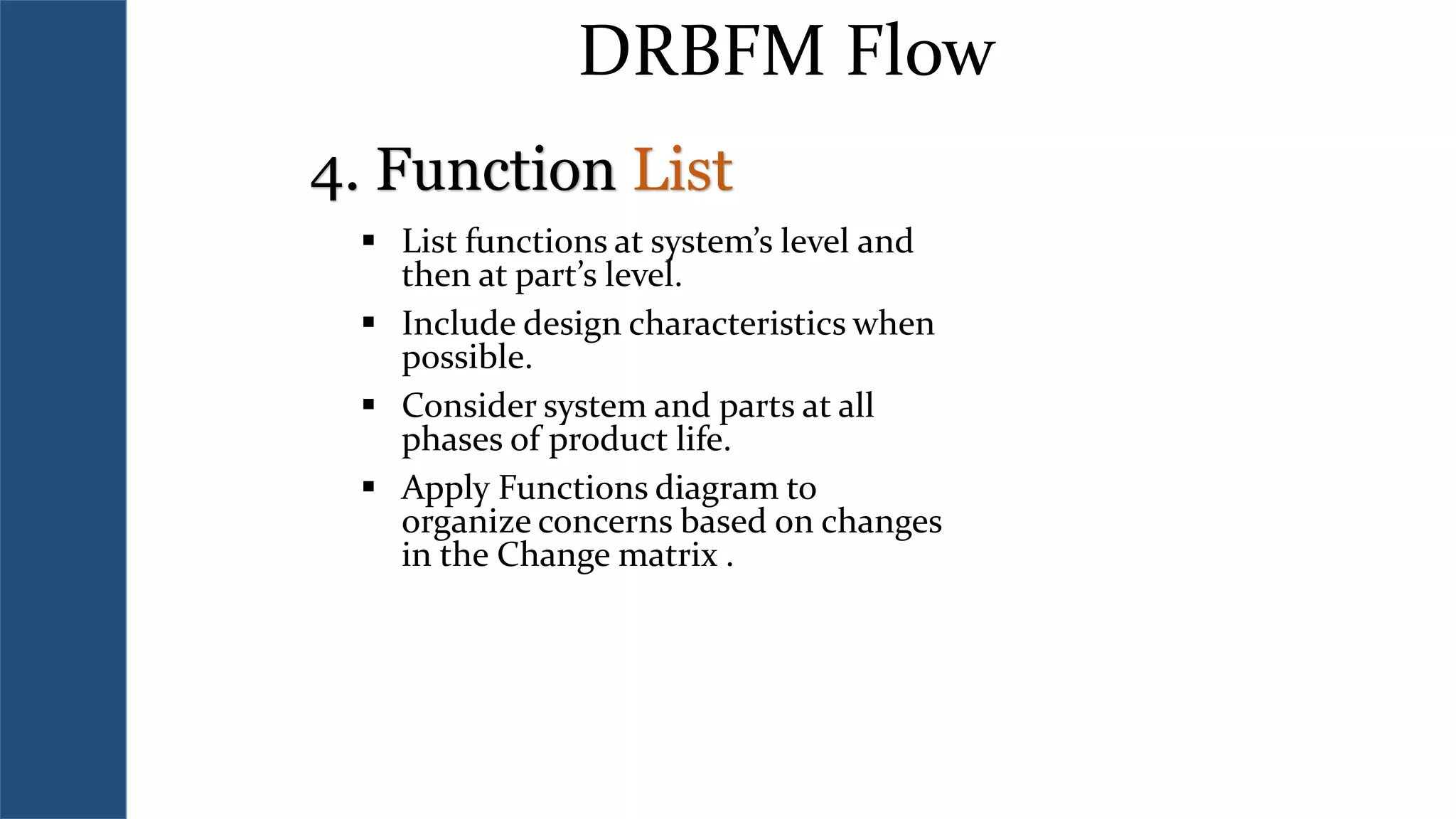 DRBFM Flow

4. Function List

▪ List functions at system’s level and then at part’s level.

▪ Include design characteristics when possible.

▪ Consider system and parts at all phases of product life.

▪ Apply Functions diagram to organize concerns based on changes in the Change matrix .